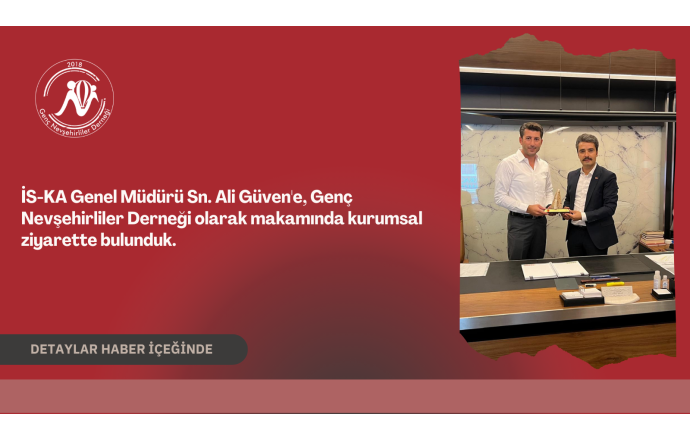 2018
Genç Nevşehirliler Derneği

İS-KA Genel Müdürü Sn. Ali Güven'e, Genç Nevşehirliler Derneği olarak makamında kurumsal ziyarette bulunduk.

DETAYLAR HABER İÇEĞİNDE